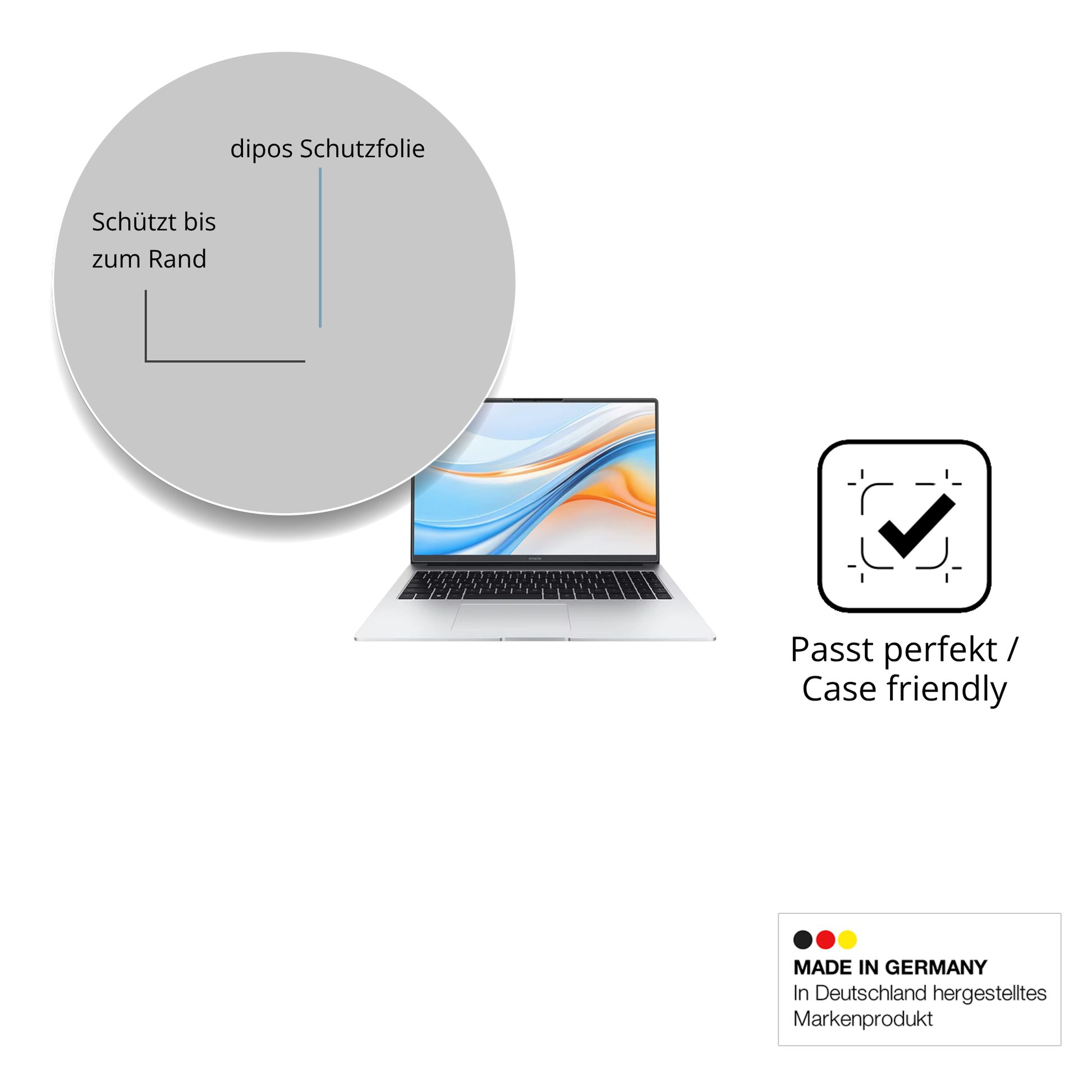 dipos Schutzfolie

Schützt bis zum Rand

HONOR

Passt perfekt / Case friendly

MADE IN GERMANY
In Deutschland hergestelltes Markenprodukt